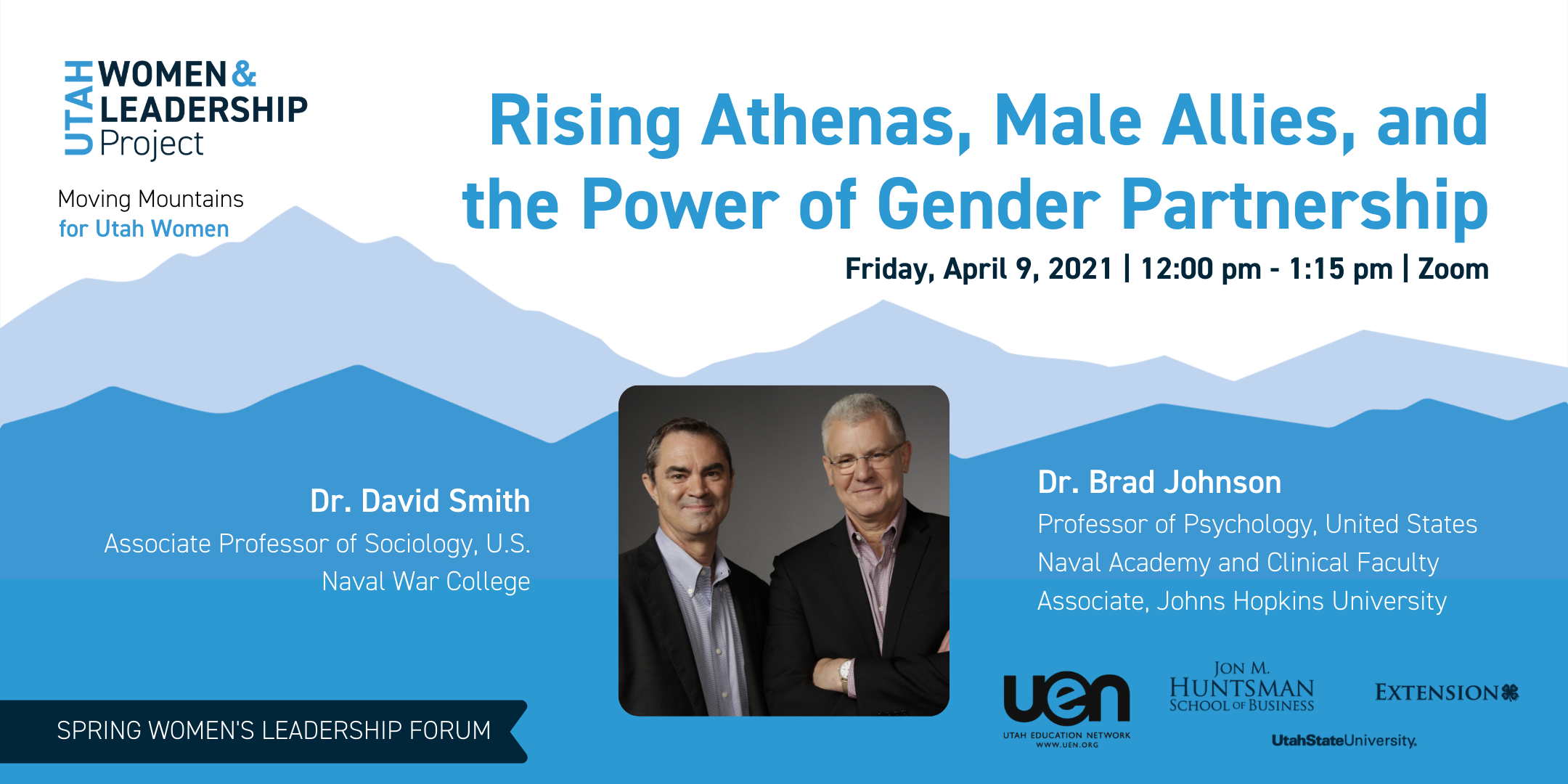 UTAH WOMEN & LEADERSHIP Project

Moving Mountains for Utah Women

Rising Athenas, Male Allies, and the Power of Gender Partnership

Friday, April 9, 2021 | 12:00 pm - 1:15 pm | Zoom

Dr. David Smith
Associate Professor of Sociology, U.S. Naval War College

Dr. Brad Johnson
Professor of Psychology, United States Naval Academy and Clinical Faculty Associate, Johns Hopkins University

SPRING WOMEN'S LEADERSHIP FORUM

uen
UTAH EDUCATION NETWORK
WWW.UEN.ORG

JON M. HUNTSMAN SCHOOL OF BUSINESS

EXTENSION

UtahStateUniversity.